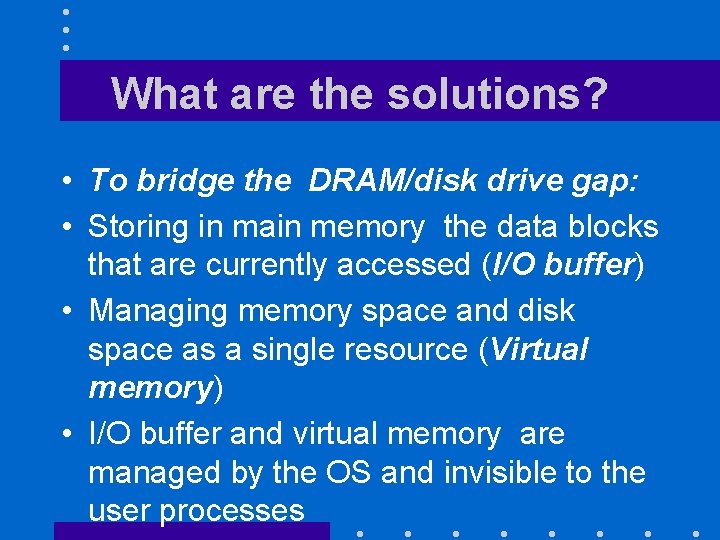 What are the solutions?

• To bridge the DRAM/disk drive gap:
• Storing in main memory the data blocks that are currently accessed (I/O buffer)
• Managing memory space and disk space as a single resource (Virtual memory)
• I/O buffer and virtual memory are managed by the OS and invisible to the user processes